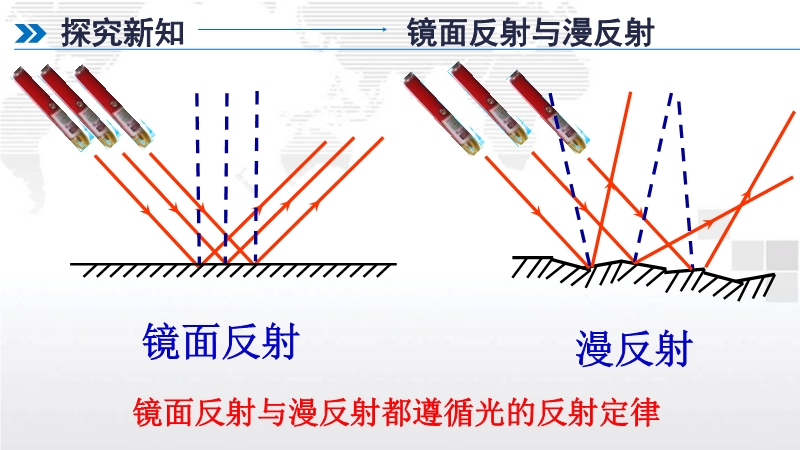 探究新知

镜面反射与漫反射

镜面反射

漫反射

镜面反射与漫反射都遵循光的反射定律